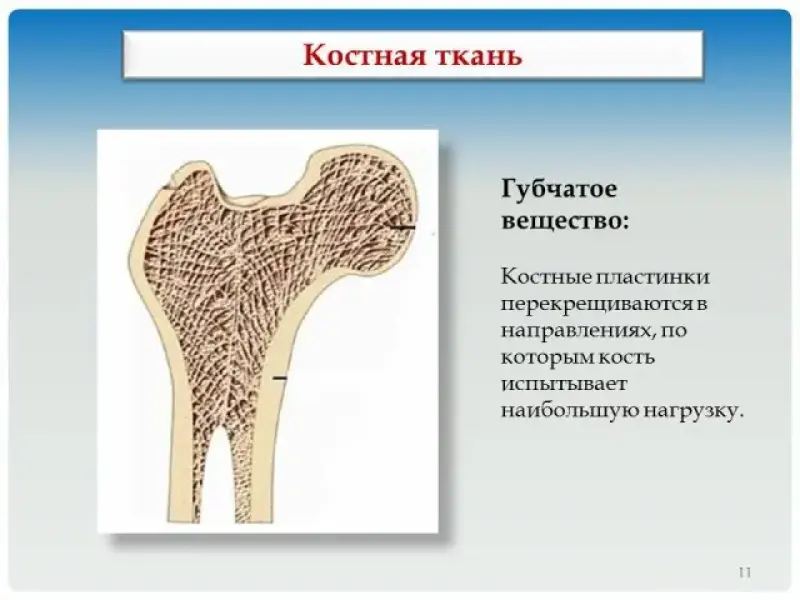 Костная ткань

Губчатое вещество:

Костные пластинки перекрещиваются в направлениях, по которым кость испытывает наибольшую нагрузку.

11